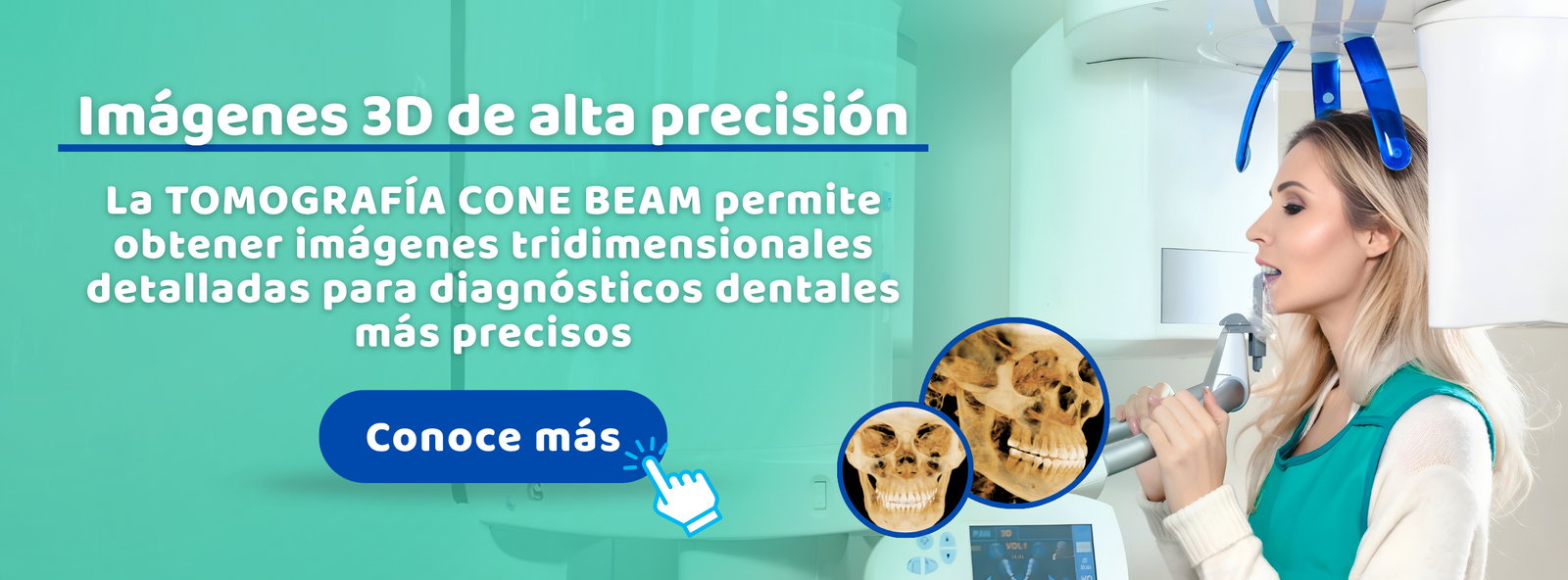 Imágenes 3D de alta precisión

La TOMOGRAFÍA CONE BEAM permite obtener imágenes tridimensionales detalladas para diagnósticos dentales más precisos

Conoce más